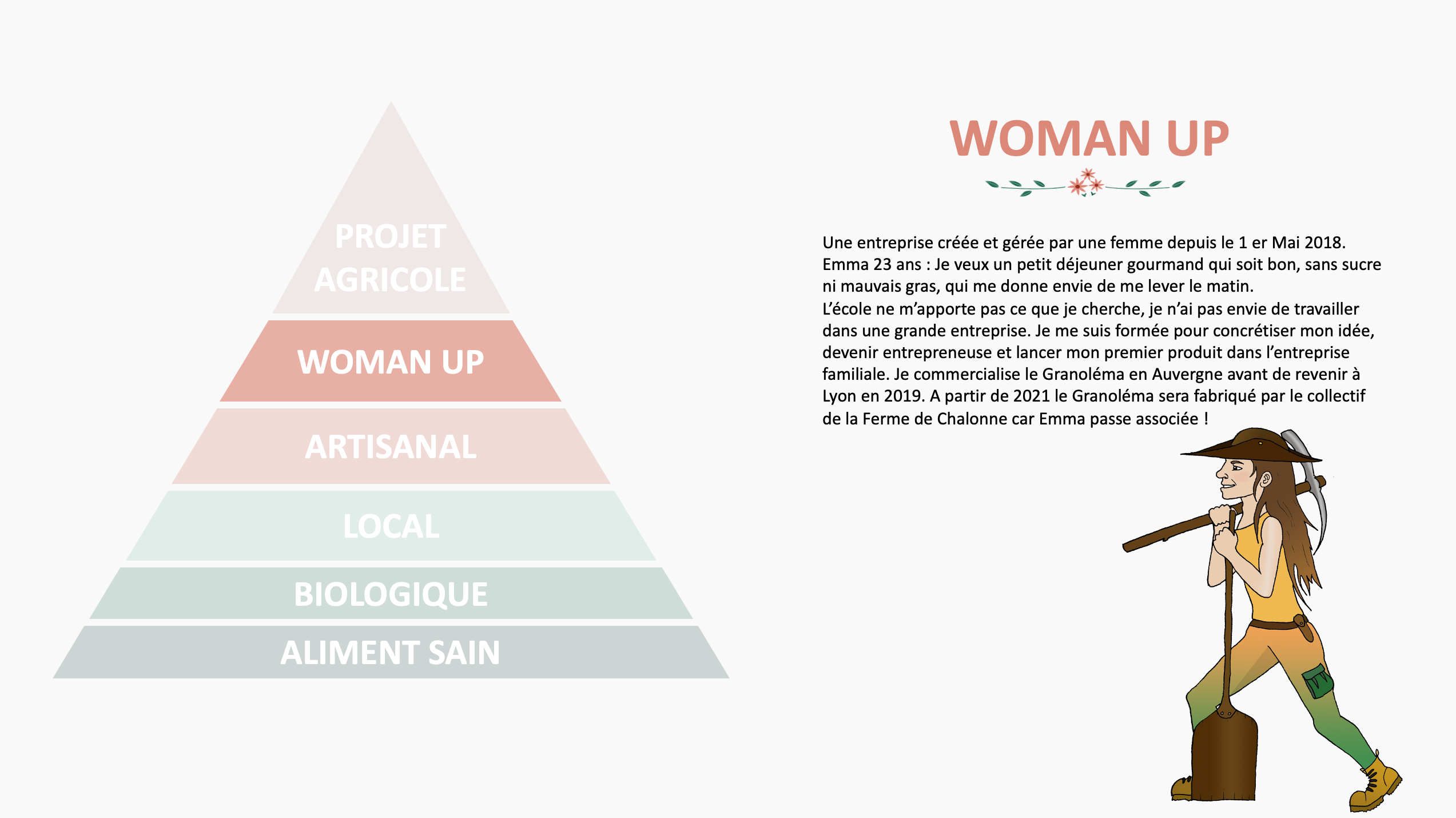 PROJET AGRICOLE

WOMAN UP

ARTISANAL

LOCAL

BIOLOGIQUE

ALIMENT SAIN

WOMAN UP

Une entreprise créée et gérée par une femme depuis le 1 er Mai 2018.
Emma 23 ans : Je veux un petit déjeuner gourmand qui soit bon, sans sucre ni mauvais gras, qui me donne envie de me lever le matin.
L'école ne m'apporte pas ce que je cherche, je n'ai pas envie de travailler dans une grande entreprise. Je me suis formée pour concrétiser mon idée, devenir entrepreneuse et lancer mon premier produit dans l'entreprise familiale. Je commercialise le Granoléma en Auvergne avant de revenir à Lyon en 2019. A partir de 2021 le Granoléma sera fabriqué par le collectif de la Ferme de Chalonne car Emma passe associée !